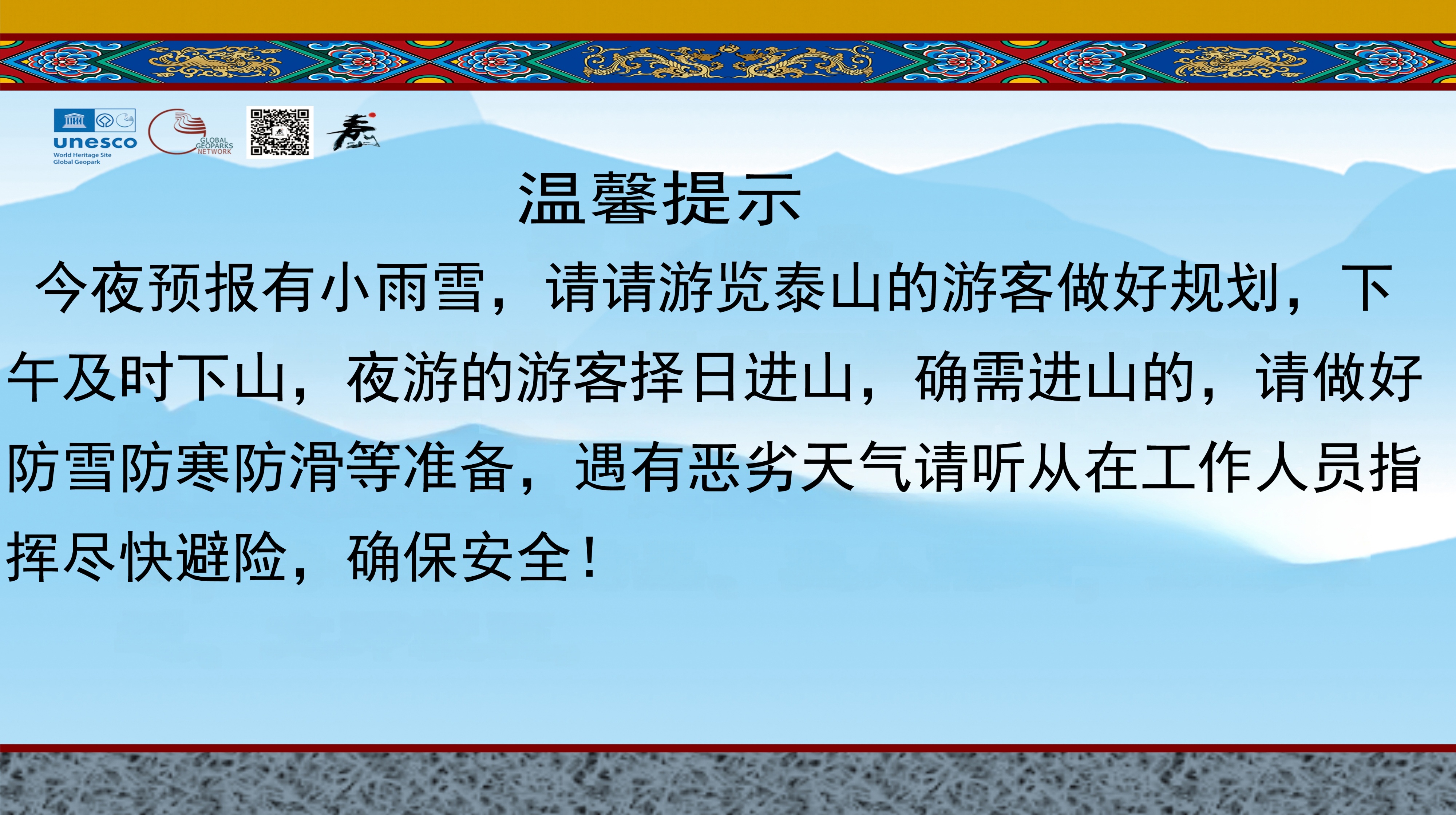 unesco
World Heritage Site
Global Geopark

GLOBAL
GEOPARKS
NETWORK

泰

温馨提示

今夜预报有小雨雪，请请游览泰山的游客做好规划，下午及时下山，夜游的游客择日进山，确需进山的，请做好防雪防寒防滑等准备，遇有恶劣天气请听从在工作人员指挥尽快避险，确保安全！